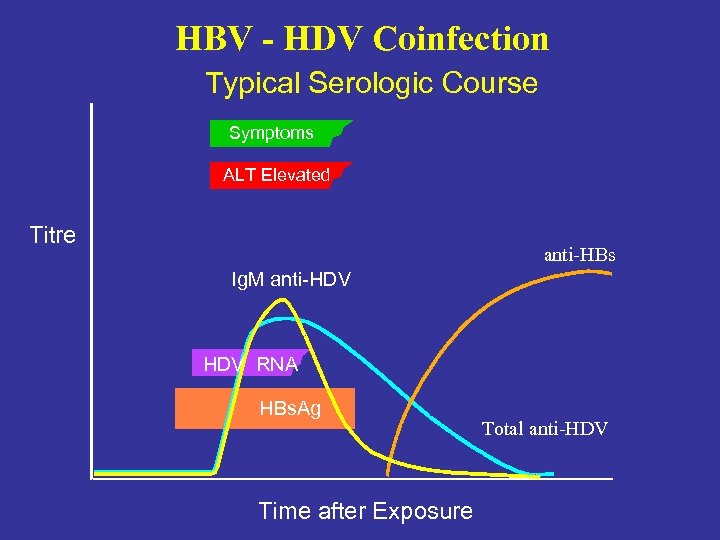 HBV - HDV Coinfection
Typical Serologic Course

Symptoms

ALT Elevated

Titre

anti-HBs

IgM anti-HDV

HDV RNA

HBsAg

Total anti-HDV

Time after Exposure